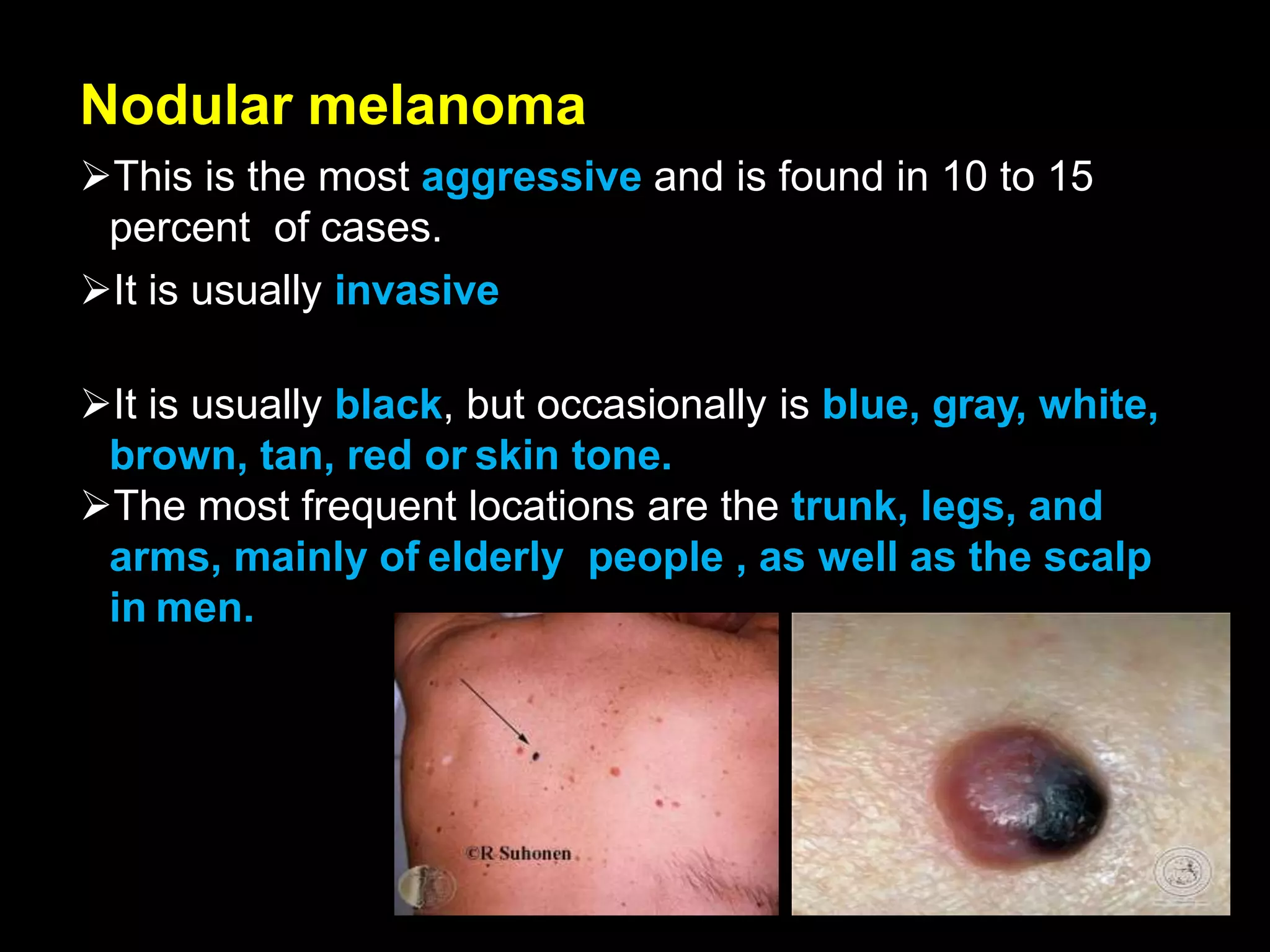 Nodular melanoma

➢This is the most aggressive and is found in 10 to 15 percent of cases.

➢It is usually invasive

➢It is usually black, but occasionally is blue, gray, white, brown, tan, red or skin tone.

➢The most frequent locations are the trunk, legs, and arms, mainly of elderly people , as well as the scalp in men.

©R Suhonen